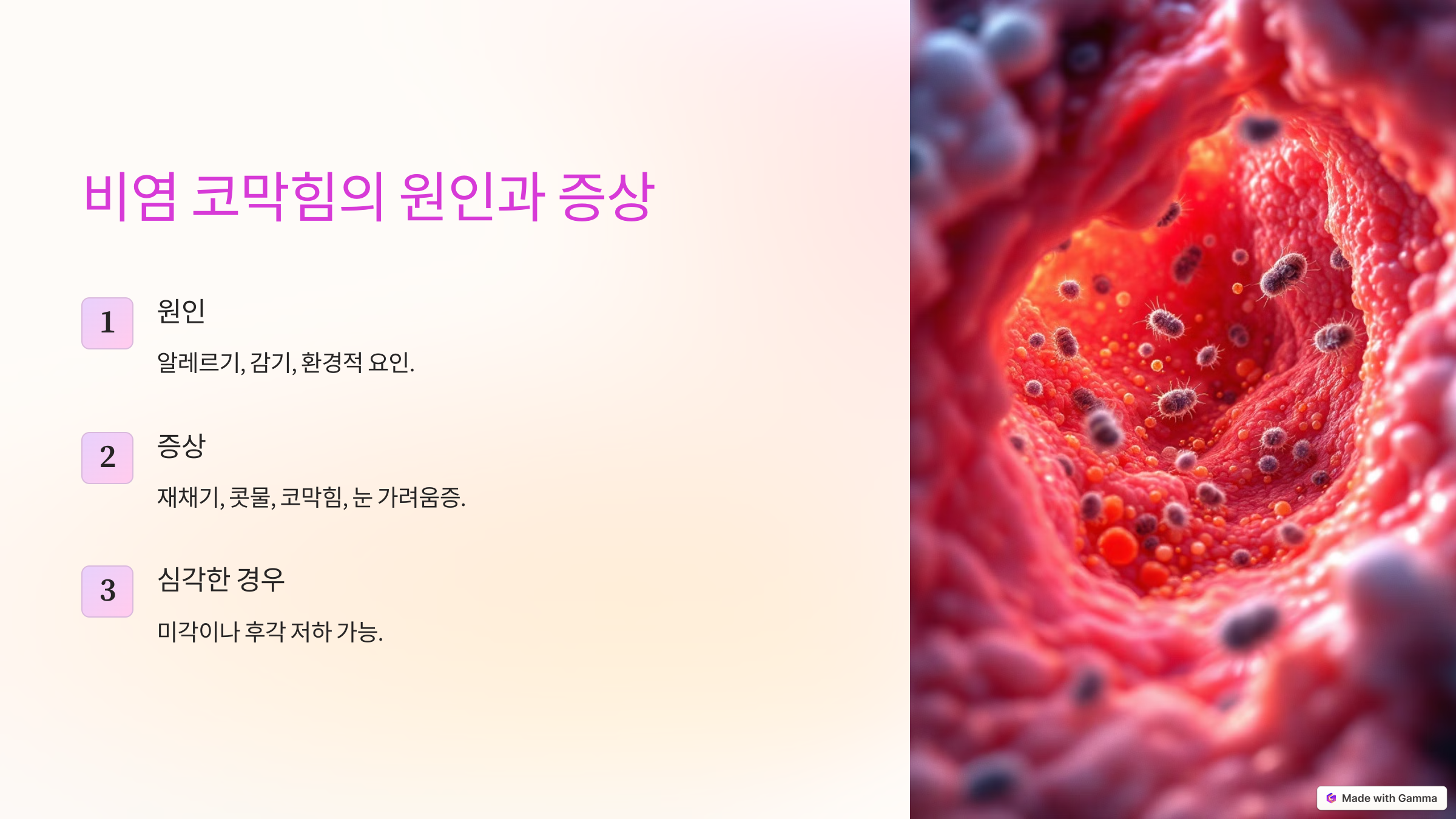 비염 코막힘의 원인과 증상

1

원인

알레르기, 감기, 환경적 요인.

2

증상

재채기, 콧물, 코막힘, 눈 가려움증.

3

심각한 경우

미각이나 후각 저하 가능.

Made with Gamma